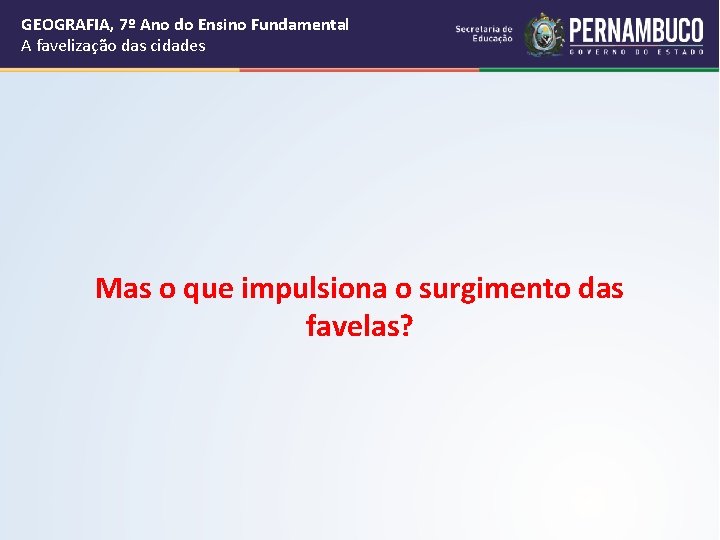 GEOGRAFIA, 7º Ano do Ensino Fundamental
A favelização das cidades

Secretaria de Educação
PERNAMBUCO
GOVERNO DO ESTADO

Mas o que impulsiona o surgimento das favelas?